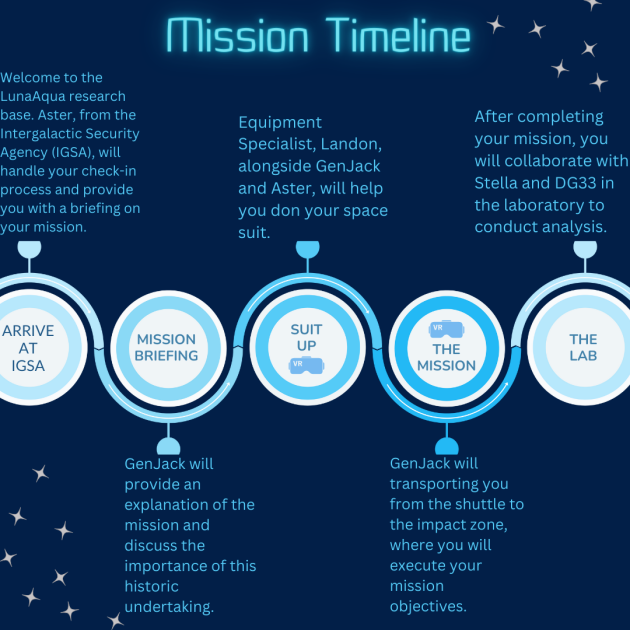 Mission Timeline

Welcome to the LunaAqua research base. Aster, from the Intergalactic Security Agency (IGSA), will handle your check-in process and provide you with a briefing on your mission.

Equipment Specialist, Landon, alongside GenJack and Aster, will help you don your space suit.

After completing your mission, you will collaborate with Stella and DG33 in the laboratory to conduct analysis.

ARRIVE AT IGSA

MISSION BRIEFING

SUIT UP

VR

VR

THE MISSION

THE LAB

GenJack will provide an explanation of the mission and discuss the importance of this historic undertaking.

GenJack will transporting you from the shuttle to the impact zone, where you will execute your mission objectives.